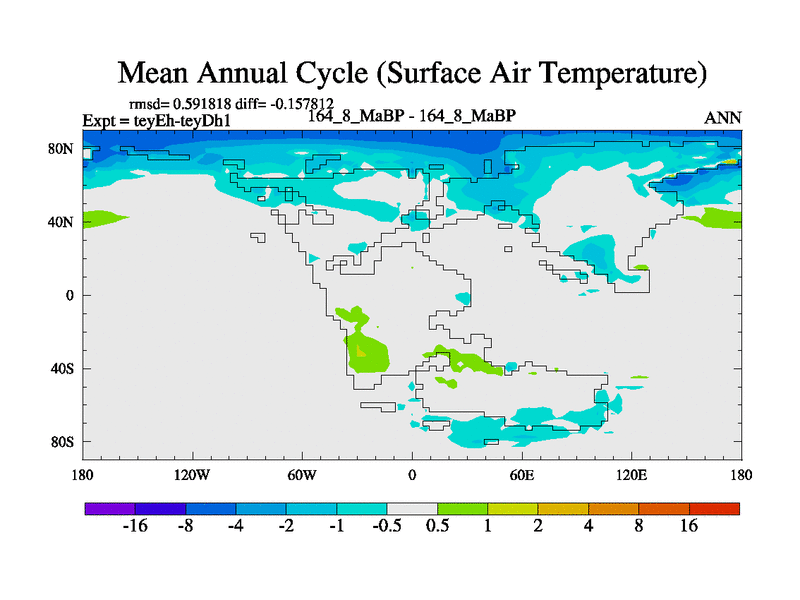 Mean Annual Cycle (Surface Air Temperature)

rmsd= 0.591818 diff= -0.157812
Expt = teyEh-teyDh1
164_8_MaBP - 164_8_MaBP
ANN

80N
40N
0
40S
80S

180
120W
60W
0
60E
120E
180

-16
-8
-4
-2
-1
-0.5
0.5
1
2
4
8
16